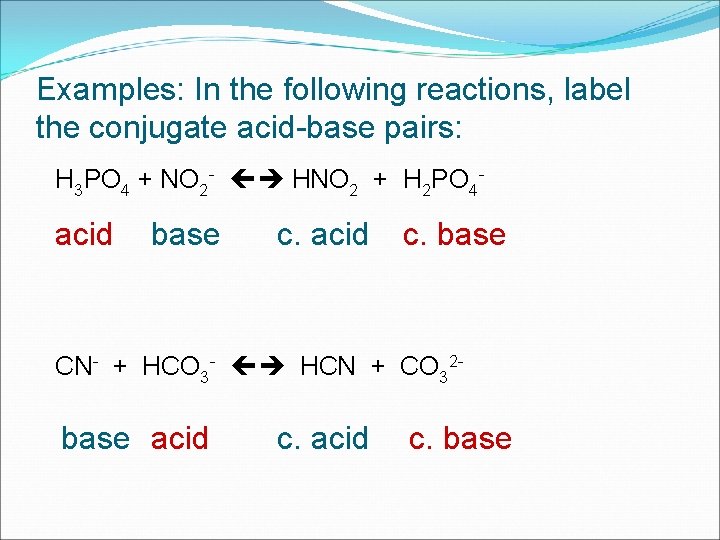 Examples: In the following reactions, label the conjugate acid-base pairs:

$H_3PO_4 + NO_2^- \leftrightarrow HNO_2 + H_2PO_4^-$

acid base c. acid c. base

$CN^- + HCO_3^- \leftrightarrow HCN + CO_3^{2-}$

base acid c. acid c. base